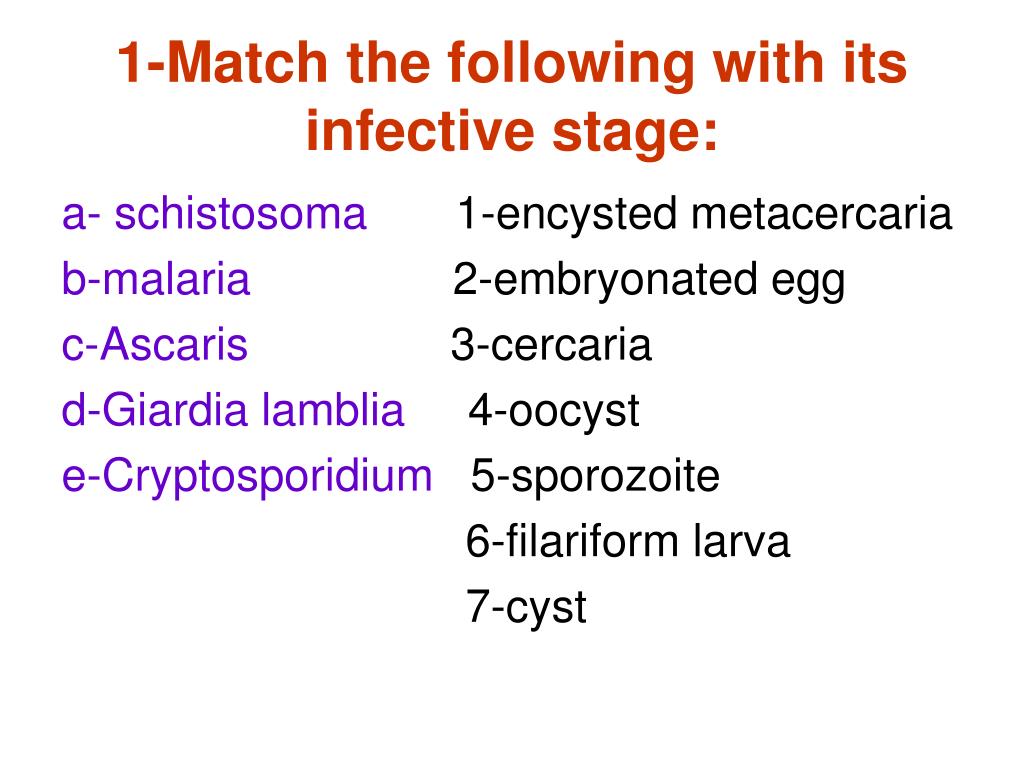 1-Match the following with its infective stage:

a- schistosoma
b-malaria
c-Ascaris
d-Giardia lamblia
e-Cryptosporidium

1-encysted metacercaria
2-embryonated egg
3-cercaria
4-oocyst
5-sporozoite
6-filariform larva
7-cyst